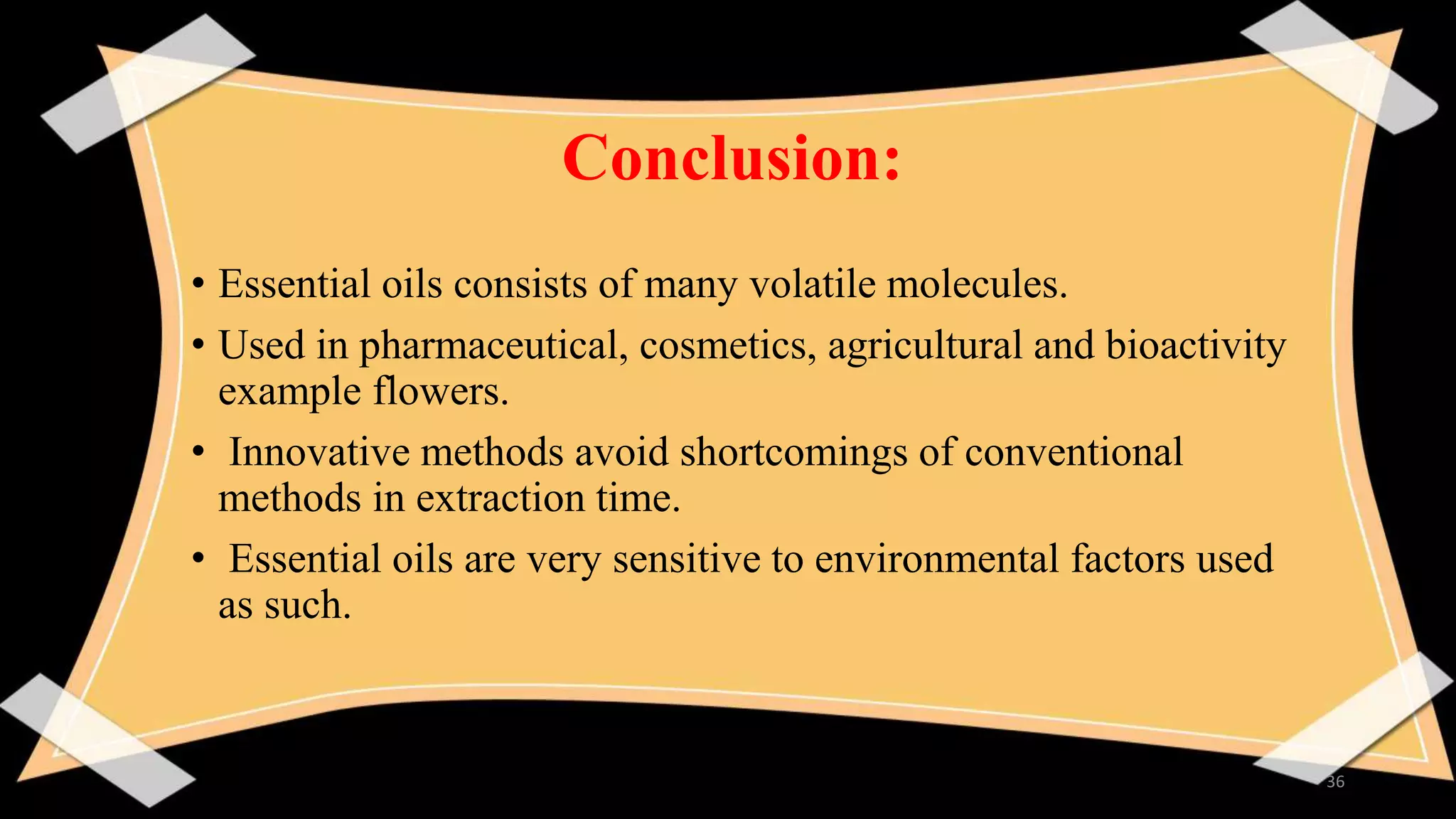 Conclusion:

• Essential oils consists of many volatile molecules.

• Used in pharmaceutical, cosmetics, agricultural and bioactivity example flowers.

• Innovative methods avoid shortcomings of conventional methods in extraction time.

• Essential oils are very sensitive to environmental factors used as such.

36